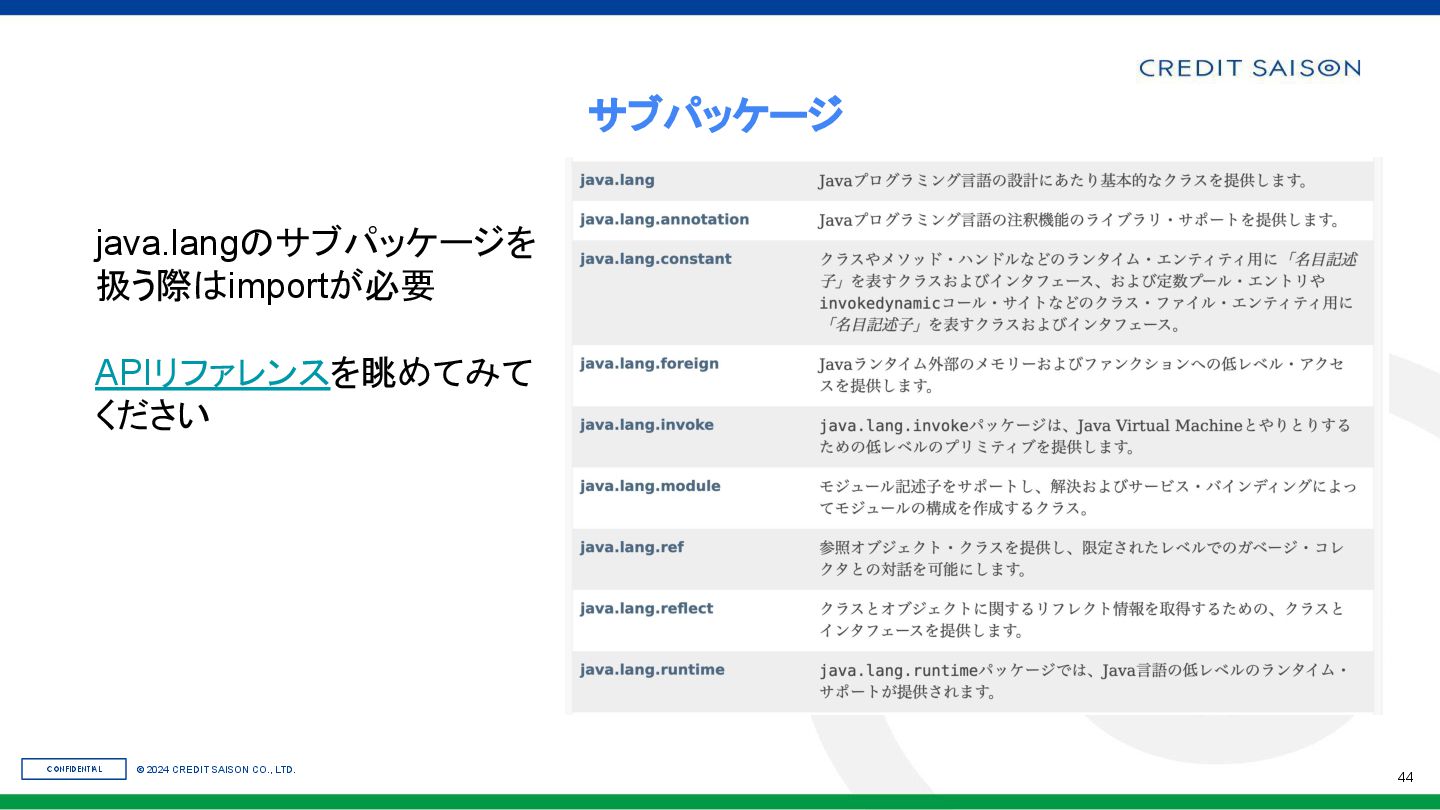 CREDIT SAISON

サブパッケージ

java.langのサブパッケージを扱う際はimportが必要

APIリファレンスを眺めてみてください

| | |
|---|---|
| java.lang | Javaプログラミング言語の設計にあたり基本的なクラスを提供します。 |
| java.lang.annotation | Javaプログラミング言語の注釈機能のライブラリ・サポートを提供します。 |
| java.lang.constant | クラスやメソッド・ハンドルなどのランタイム・エンティティ用に「名目記述子」を表すクラスおよびインタフェース、および定数プール・エントリやinvokedynamicコール・サイトなどのクラス・ファイル・エンティティ用に「名目記述子」を表すクラスおよびインタフェース。 |
| java.lang.foreign | Javaランタイム外部のメモリーおよびファンクションへの低レベル・アクセスを提供します。 |
| java.lang.invoke | java.lang.invokeパッケージは、Java Virtual Machineとやりとりするための低レベルのプリミティブを提供します。 |
| java.lang.module | モジュール記述子をサポートし、解決およびサービス・バインディングによってモジュールの構成を作成するクラス。 |
| java.lang.ref | 参照オブジェクト・クラスを提供し、限定されたレベルでのガベージ・コレクタとの対話を可能にします。 |
| java.lang.reflect | クラスとオブジェクトに関するリフレクト情報を取得するための、クラスとインタフェースを提供します。 |
| java.lang.runtime | java.lang.runtimeパッケージでは、Java言語の低レベルのランタイム・サポートが提供されます。 |

CONFIDENTIAL
© 2024 CREDIT SAISON CO., LTD.
44